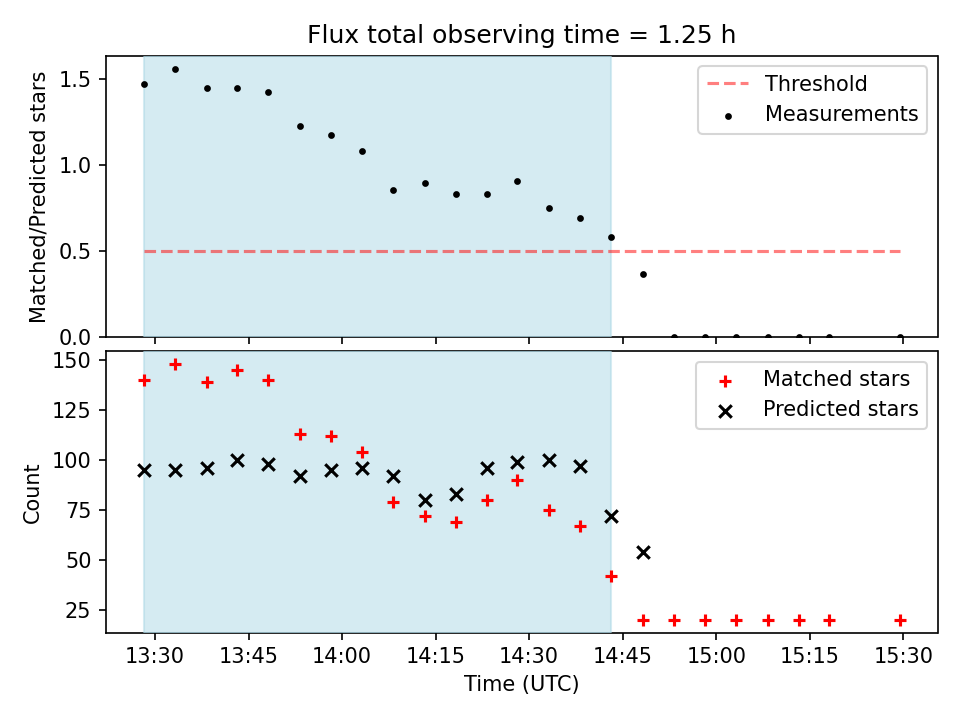 Flux total observing time = 1.25 h

Matched/Predicted stars

1.5
1.0
0.5
0.0

Threshold
Measurements

Count

150
125
100
75
50
25

Matched stars
Predicted stars

13:30 13:45 14:00 14:15 14:30 14:45 15:00 15:15 15:30

Time (UTC)